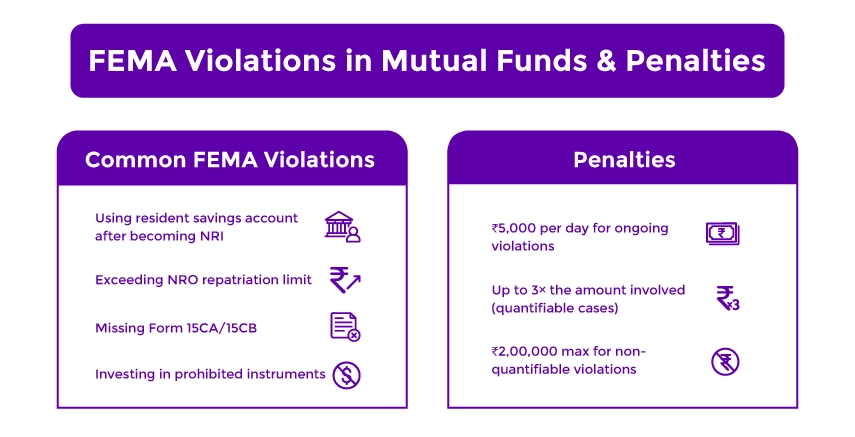 FEMA Violations in Mutual Funds & Penalties

Common FEMA Violations

Using resident savings account after becoming NRI

Exceeding NRO repatriation limit

Missing Form 15CA/15CB

Investing in prohibited instruments

Penalties

₹5,000 per day for ongoing violations

Up to 3× the amount involved (quantifiable cases)

₹2,00,000 max for non-quantifiable violations